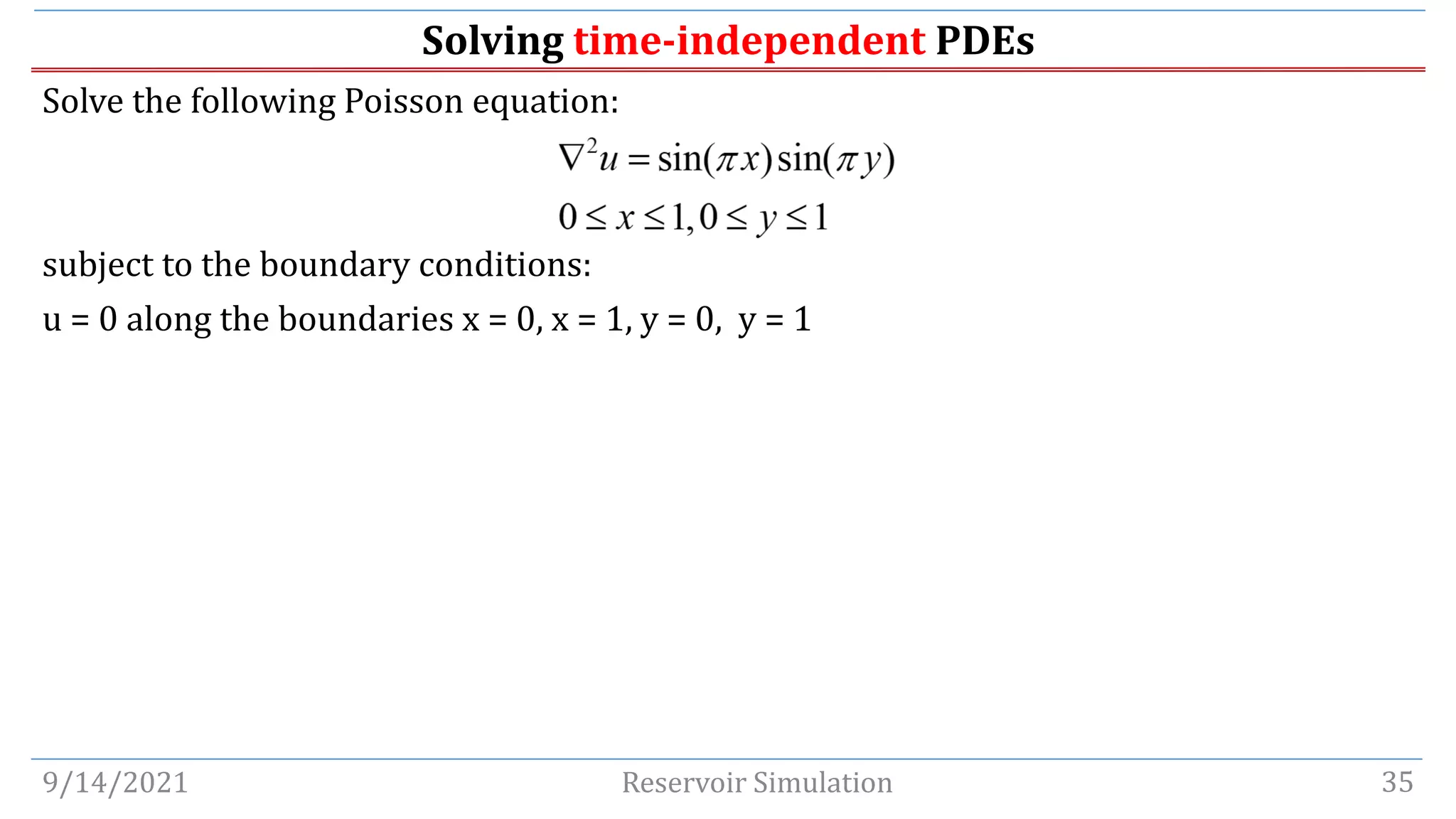 Solving time-independent PDEs

Solve the following Poisson equation:

$\nabla^2 u = \sin(\pi x)\sin(\pi y)$

$0 \le x \le 1, 0 \le y \le 1$

subject to the boundary conditions:

u = 0 along the boundaries x = 0, x = 1, y = 0, y = 1

9/14/2021 Reservoir Simulation 35